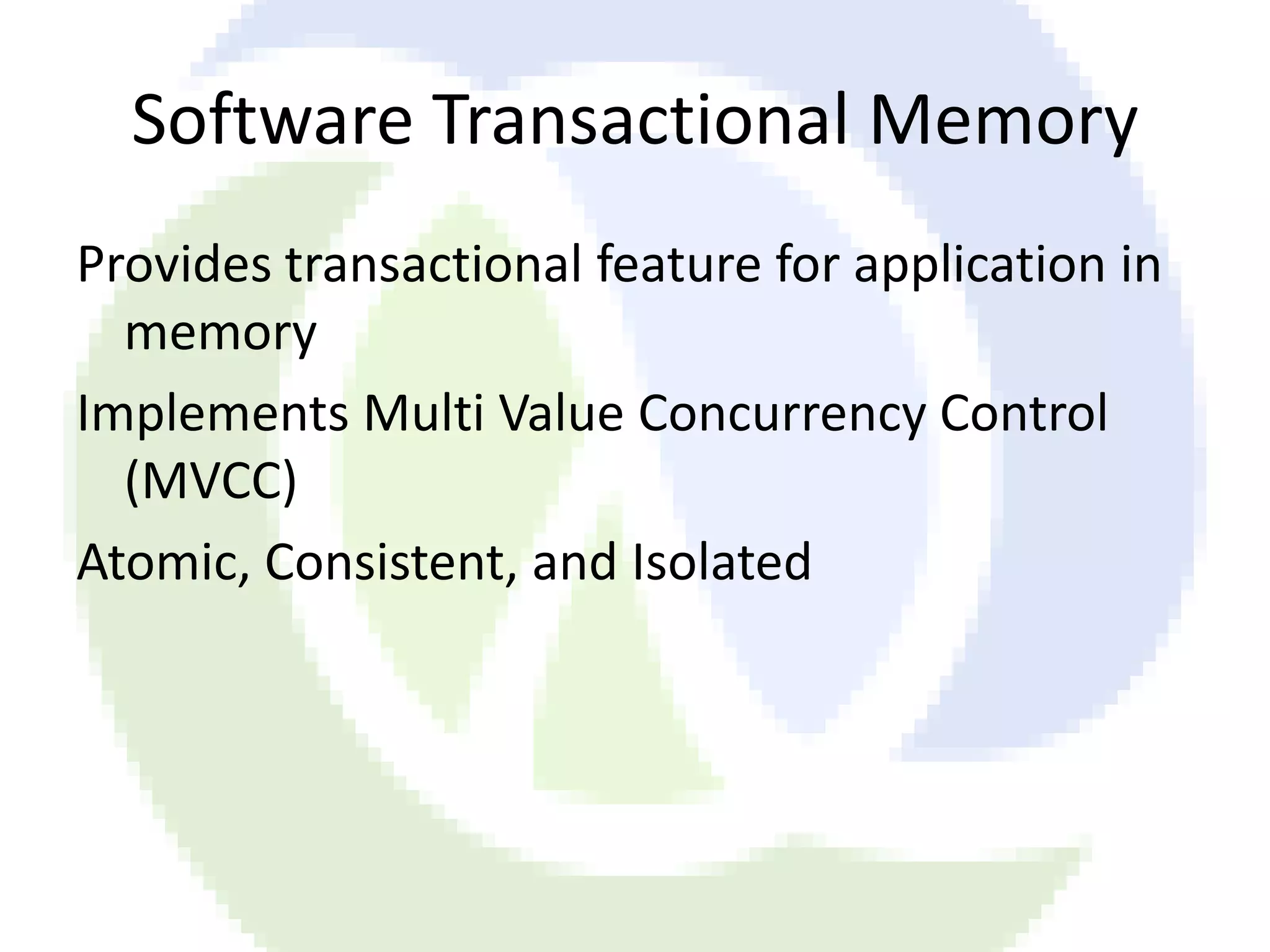 Software Transactional Memory

Provides transactional feature for application in memory

Implements Multi Value Concurrency Control (MVCC)

Atomic, Consistent, and Isolated